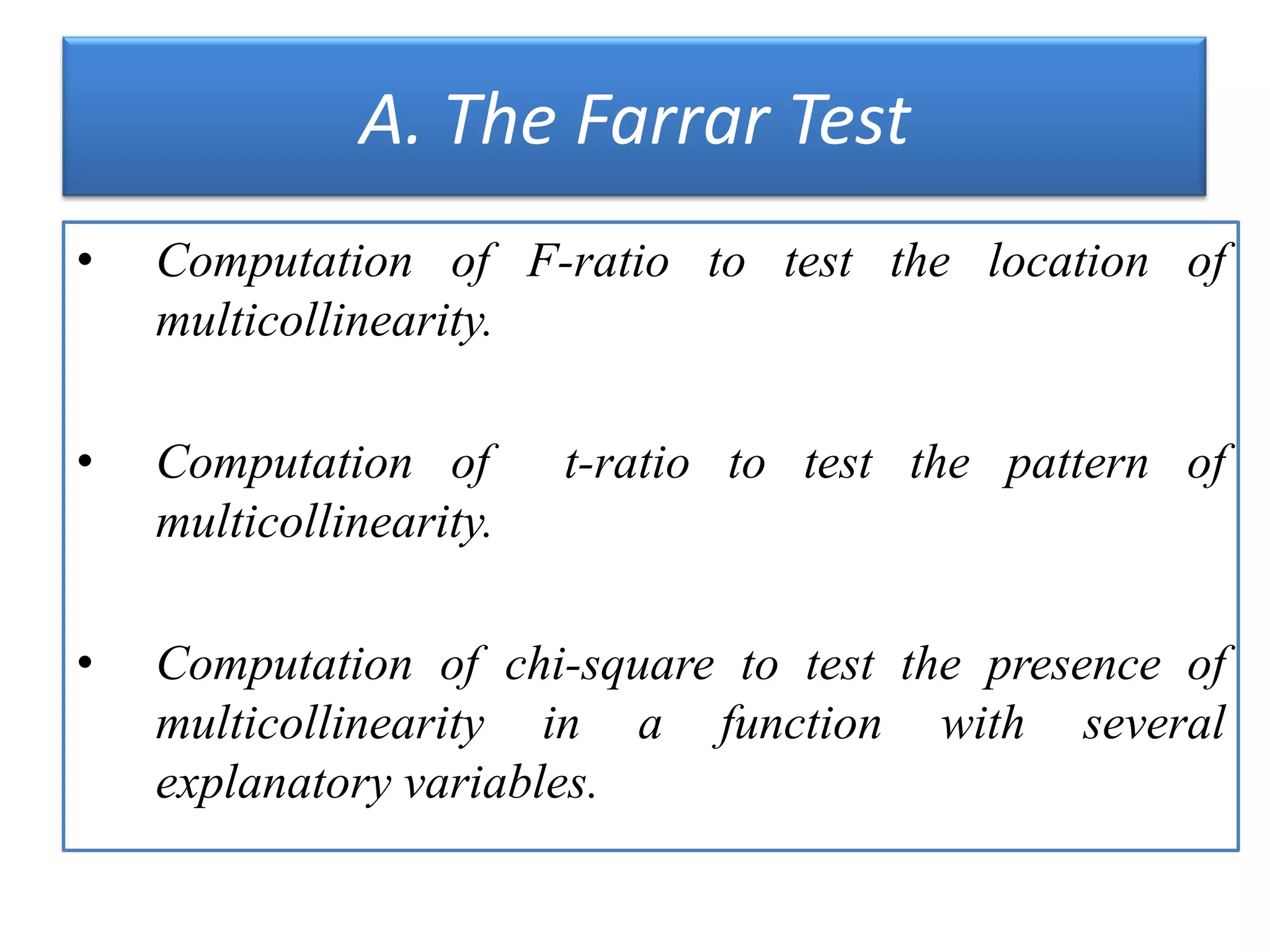 A. The Farrar Test

• Computation of F-ratio to test the location of multicollinearity.

• Computation of t-ratio to test the pattern of multicollinearity.

• Computation of chi-square to test the presence of multicollinearity in a function with several explanatory variables.